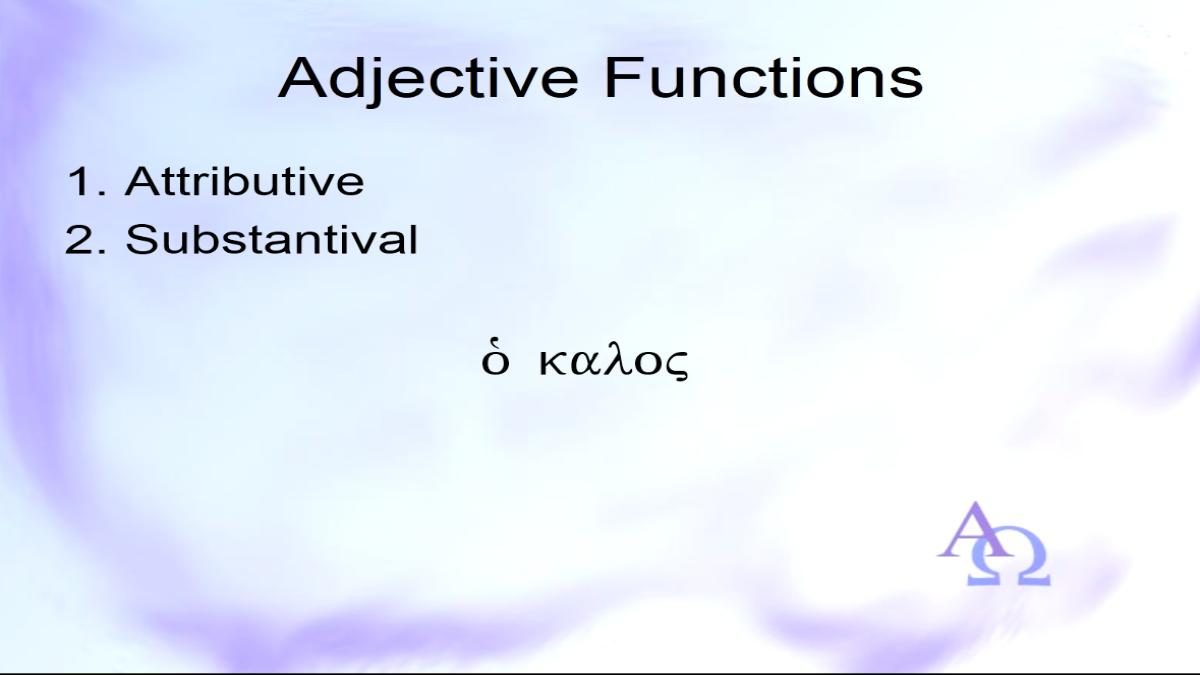 Adjective Functions

1. Attributive
2. Substantival

ὁ καλος

ΑΩ